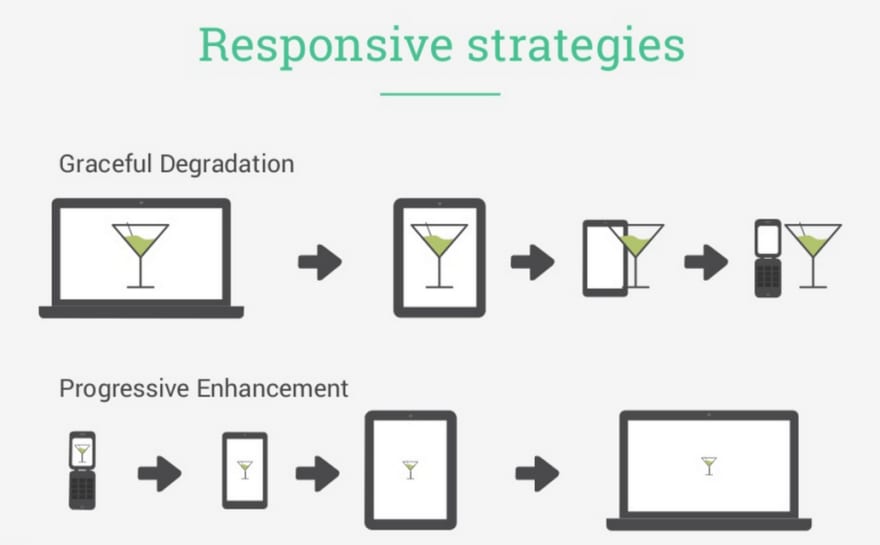 Responsive strategies

Graceful Degradation

Progressive Enhancement